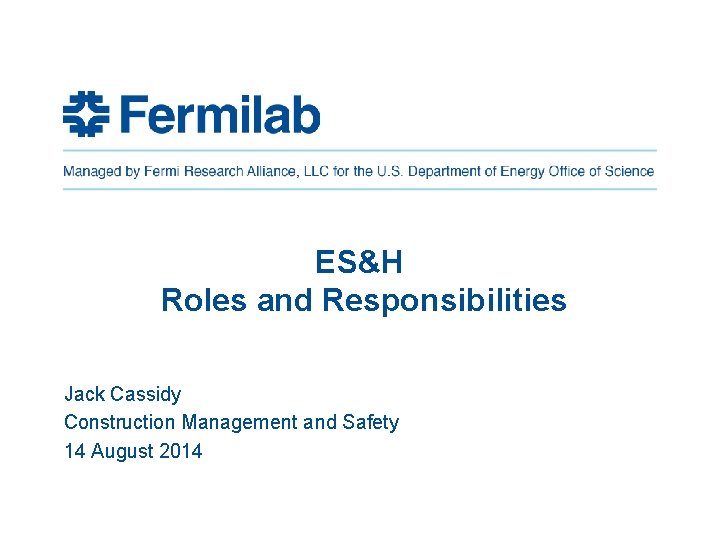 Fermilab

Managed by Fermi Research Alliance, LLC for the U.S. Department of Energy Office of Science

ES&H
Roles and Responsibilities

Jack Cassidy
Construction Management and Safety
14 August 2014